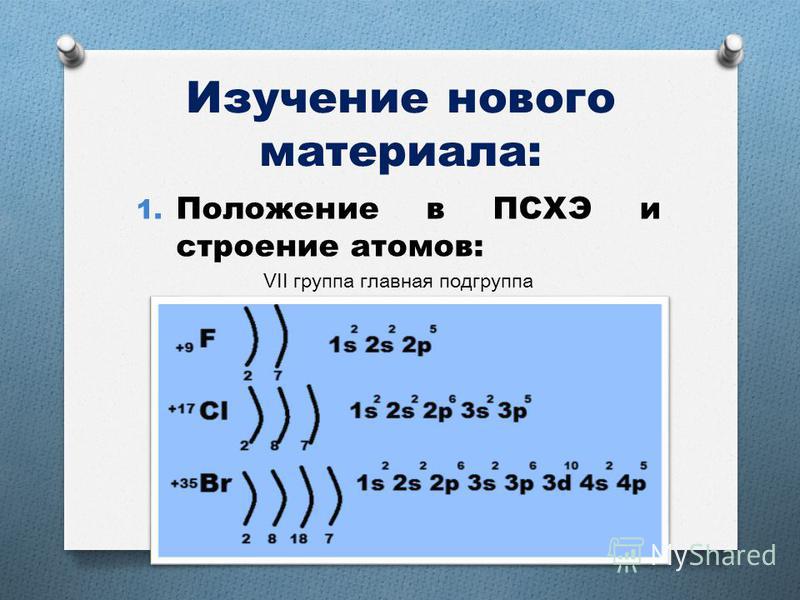 Изучение нового материала:

1. Положение в ПСХЭ и строение атомов:

VII группа главная подгруппа

$_{+9}F$ ) ) 2 7 $1s^2 2s^2 2p^5$

$_{+17}Cl$ ) ) ) 2 8 7 $1s^2 2s^2 2p^6 3s^2 3p^5$

$_{+35}Br$ ) ) ) ) 2 8 18 7 $1s^2 2s^2 2p^6 3s^2 3p^6 3d^{10} 4s^2 4p^5$

MyShared